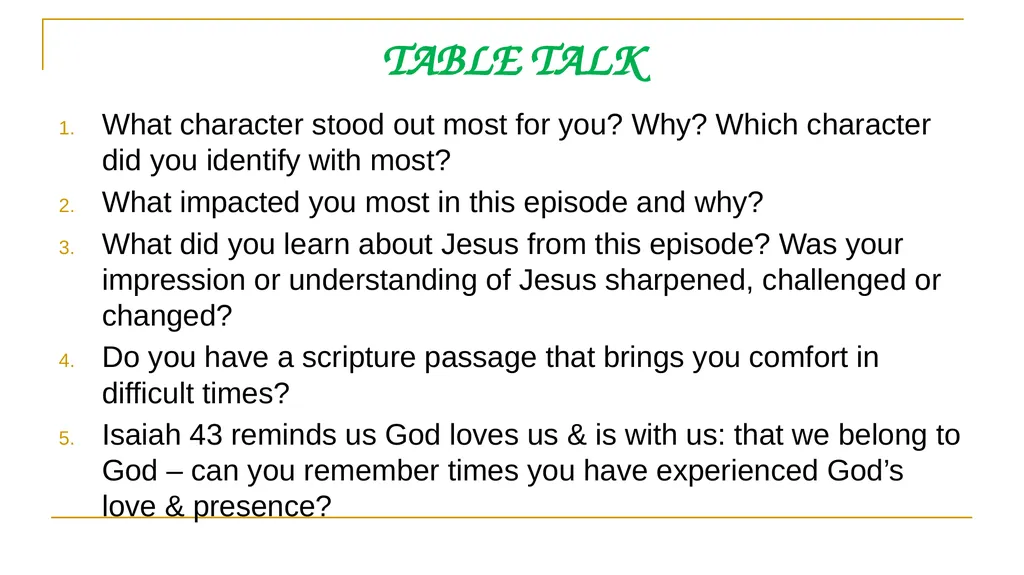 TABLE TALK

1. What character stood out most for you? Why? Which character did you identify with most?
2. What impacted you most in this episode and why?
3. What did you learn about Jesus from this episode? Was your impression or understanding of Jesus sharpened, challenged or changed?
4. Do you have a scripture passage that brings you comfort in difficult times?
5. Isaiah 43 reminds us God loves us & is with us: that we belong to God – can you remember times you have experienced God’s love & presence?